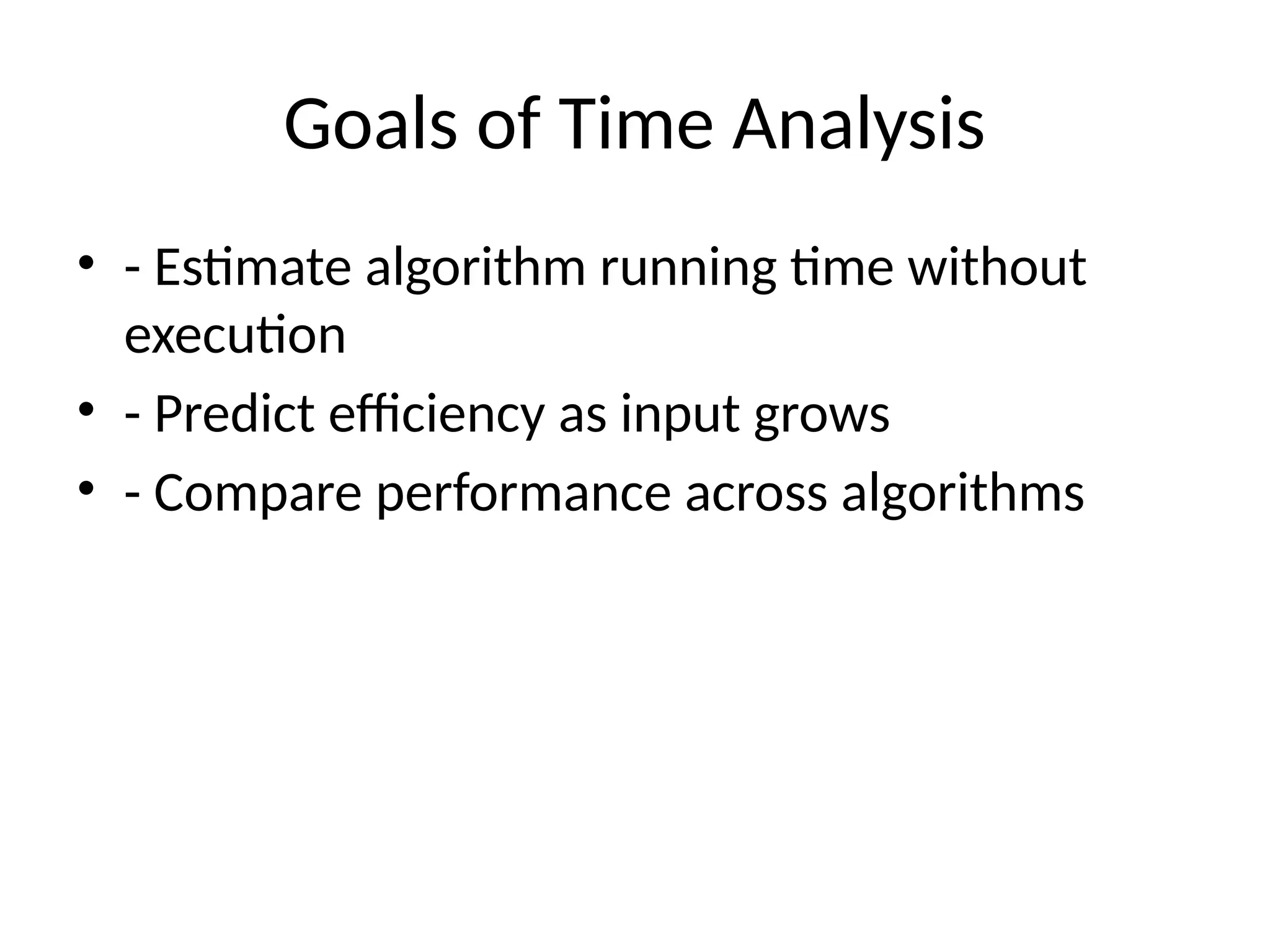 Goals of Time Analysis

• - Estimate algorithm running time without execution
• - Predict efficiency as input grows
• - Compare performance across algorithms